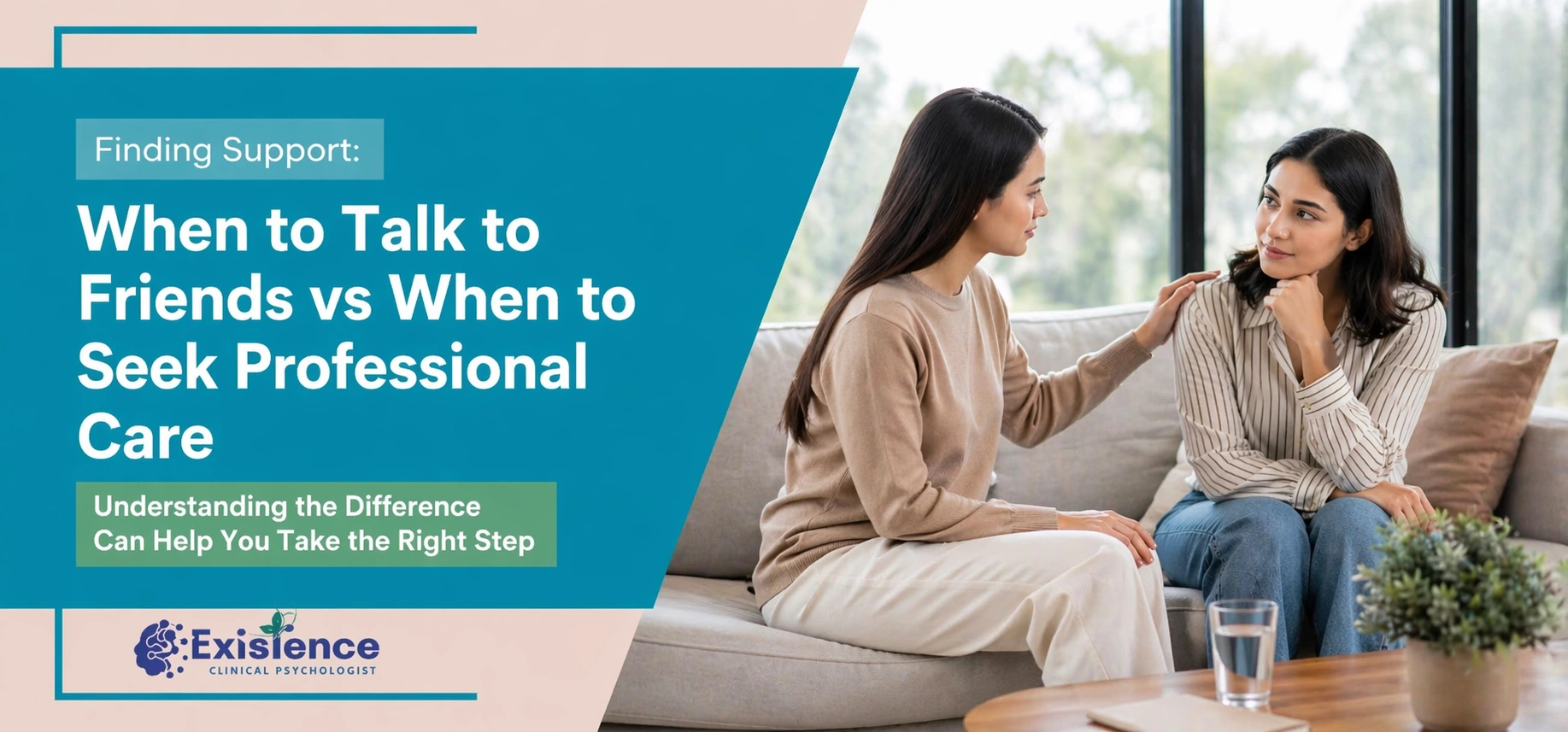 Finding Support:

When to Talk to Friends vs When to Seek Professional Care

Understanding the Difference Can Help You Take the Right Step

Existence
CLINICAL PSYCHOLOGIST